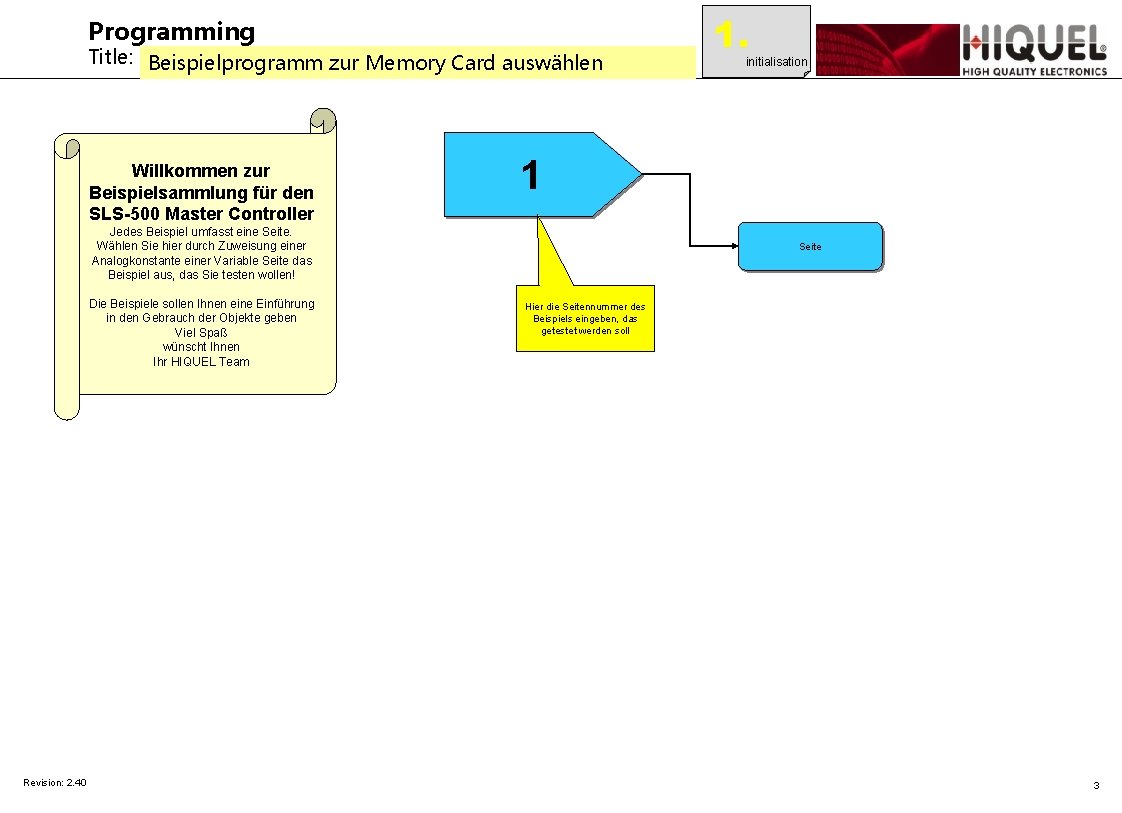 Programming
Title: Beispielprogramm zur Memory Card auswählen

1.
initialisation

HIQUEL®
HIGH QUALITY ELECTRONICS

Willkommen zur Beispielsammlung für den SLS-500 Master Controller

Jedes Beispiel umfasst eine Seite. Wählen Sie hier durch Zuweisung einer Analogkonstante einer Variable Seite das Beispiel aus, das Sie testen wollen!

Die Beispiele sollen Ihnen eine Einführung in den Gebrauch der Objekte geben
Viel Spaß
wünscht Ihnen
Ihr HIQUEL Team

1

Seite

Hier die Seitennummer des Beispiels eingeben, das getestet werden soll

Revision: 2.40

3